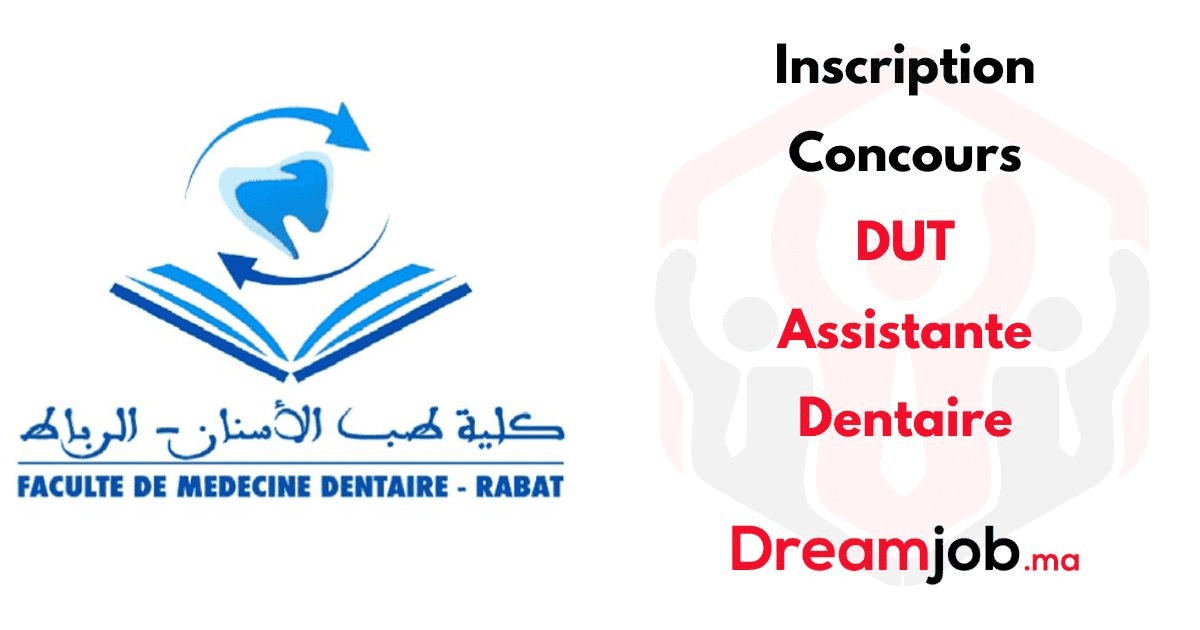 كلية طب الأسنان - الرباط
FACULTE DE MEDECINE DENTAIRE - RABAT

Inscription Concours DUT Assistante Dentaire

Dreamjob.ma